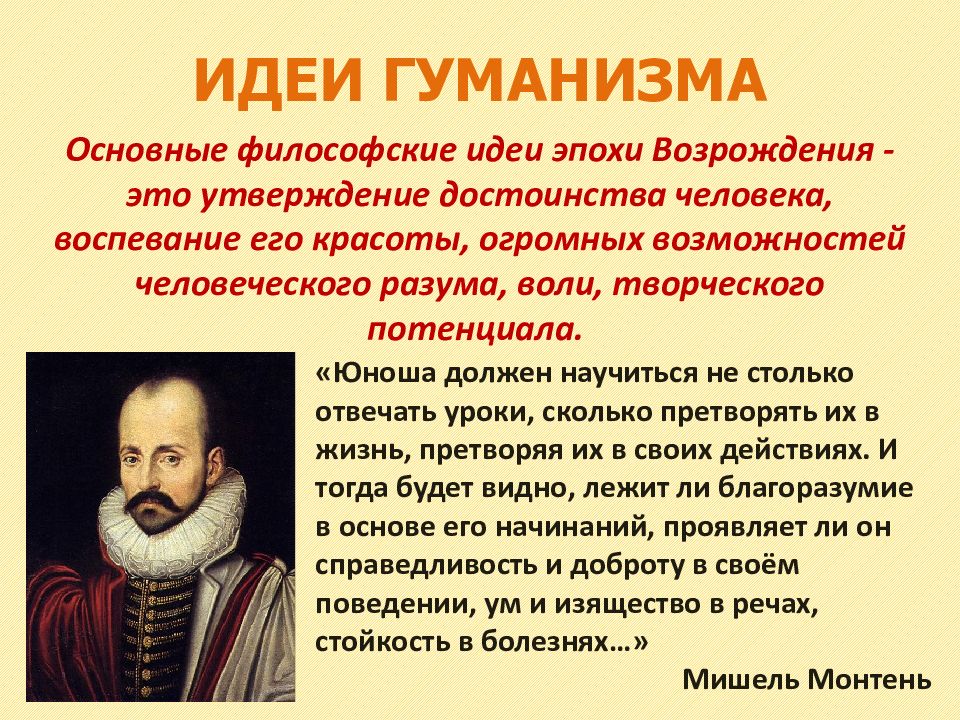 ИДЕИ ГУМАНИЗМА

Основные философские идеи эпохи Возрождения - это утверждение достоинства человека, воспевание его красоты, огромных возможностей человеческого разума, воли, творческого потенциала.

«Юноша должен научиться не столько отвечать уроки, сколько претворять их в жизнь, претворяя их в своих действиях. И тогда будет видно, лежит ли благоразумие в основе его начинаний, проявляет ли он справедливость и доброту в своём поведении, ум и изящество в речах, стойкость в болезнях…»

Мишель Монтень